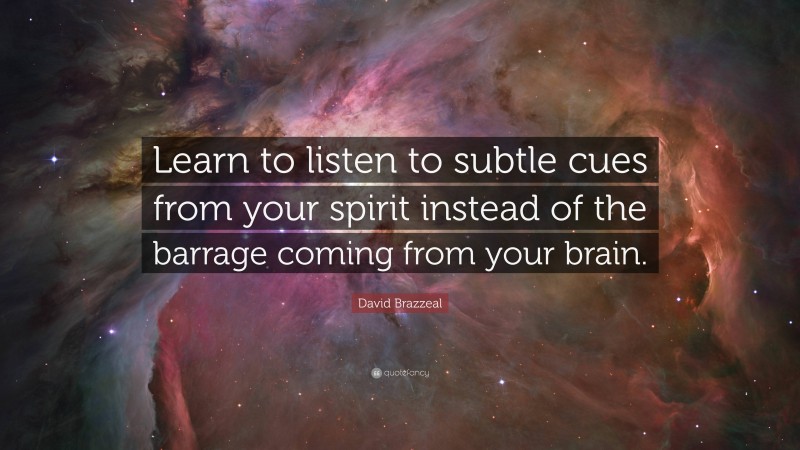 Learn to listen to subtle cues from your spirit instead of the barrage coming from your brain.

David Brazzeal

quotefancy